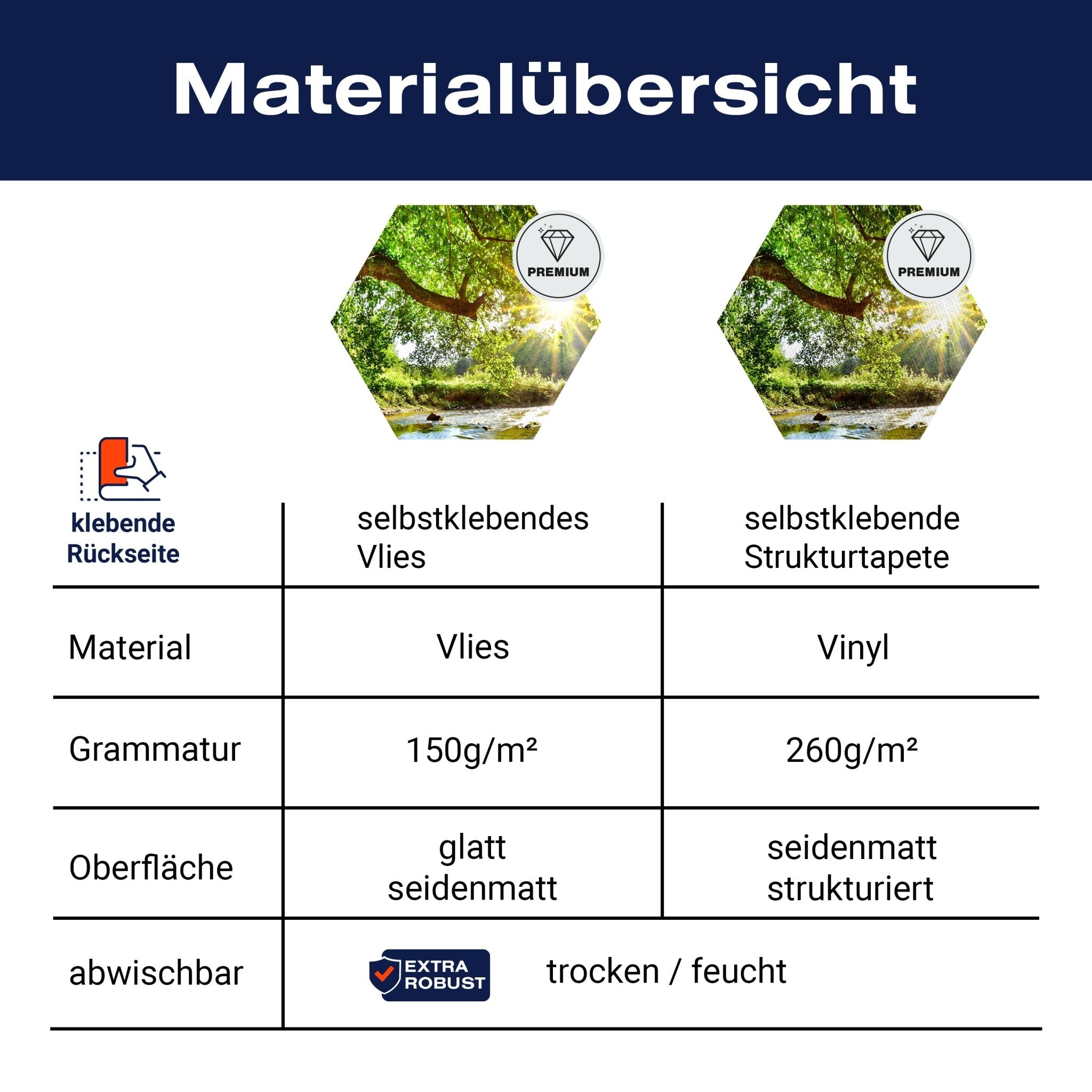 Materialübersicht

PREMIUM

PREMIUM

| klebende Rückseite | selbstklebendes Vlies | selbstklebende Strukturtapete |
|---|---|---|
| Material | Vlies | Vinyl |
| Grammatur | 150g/m² | 260g/m² |
| Oberfläche | glatt seidenmatt | seidenmatt strukturiert |
| abwischbar | EXTRA ROBUST trocken / feucht | |